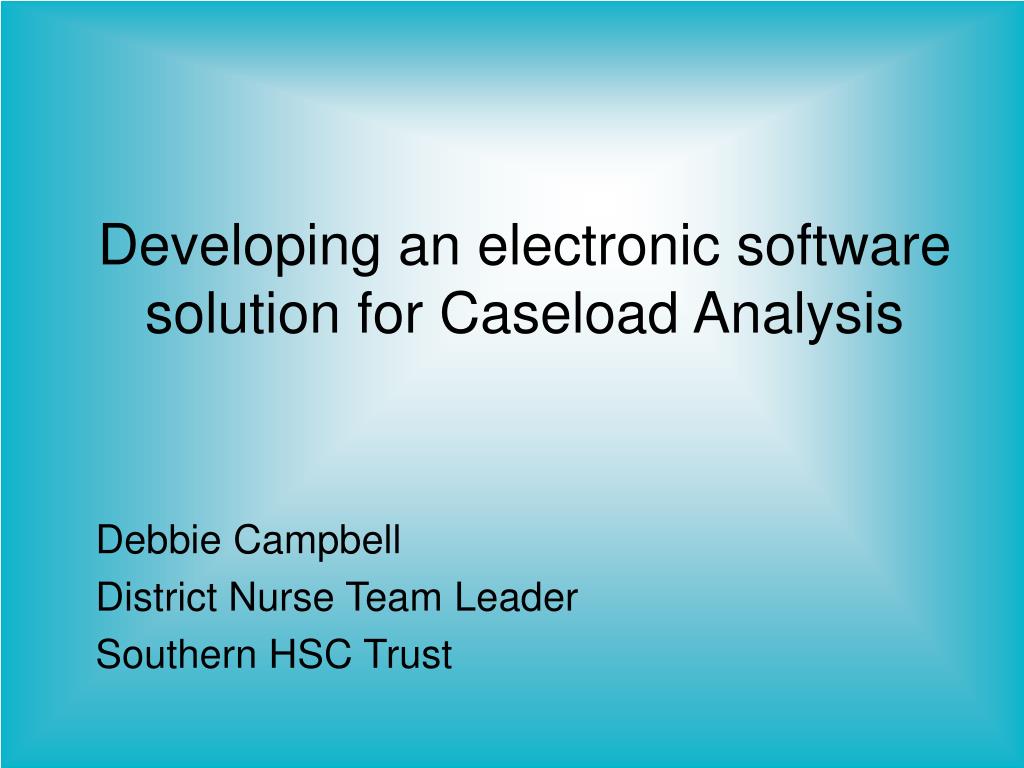 Developing an electronic software solution for Caseload Analysis

Debbie Campbell
District Nurse Team Leader
Southern HSC Trust